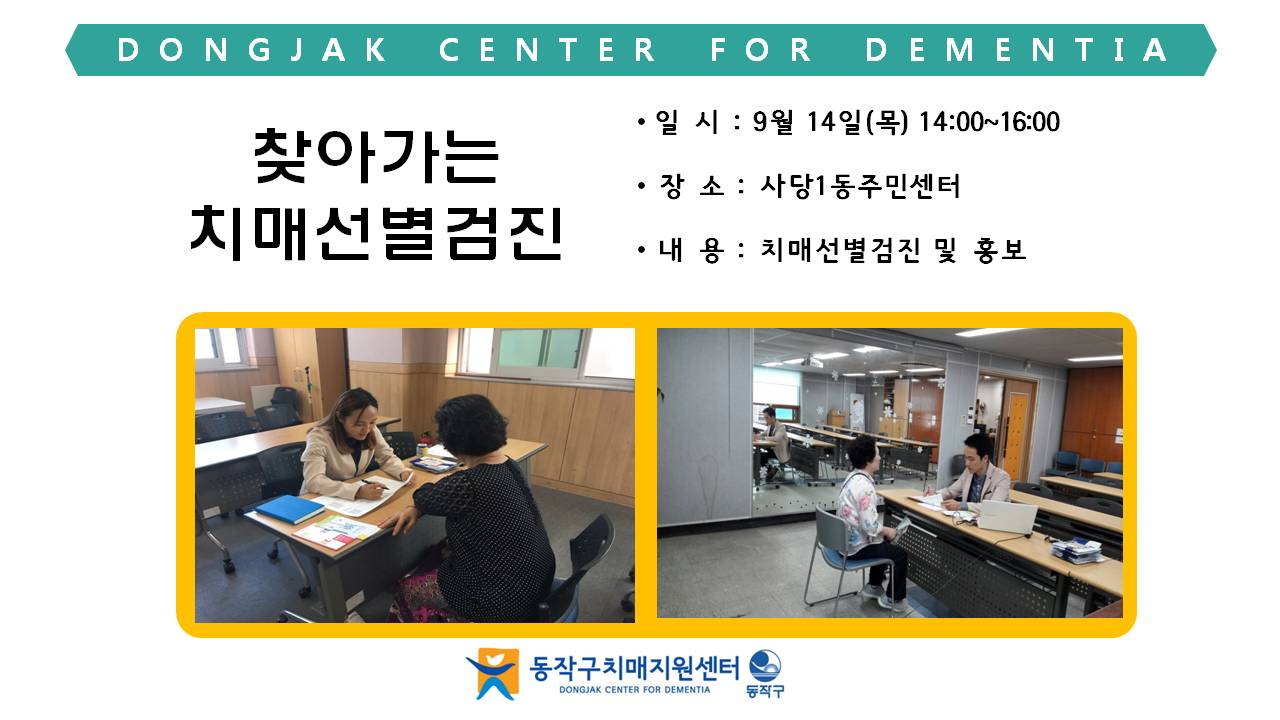 DONGJAK CENTER FOR DEMENTIA

찾아가는
치매선별검진

• 일 시 : 9월 14일(목) 14:00~16:00

• 장 소 : 사당1동주민센터

• 내 용 : 치매선별검진 및 홍보

동작구치매지원센터
DONGJAK CENTER FOR DEMENTIA
동작구